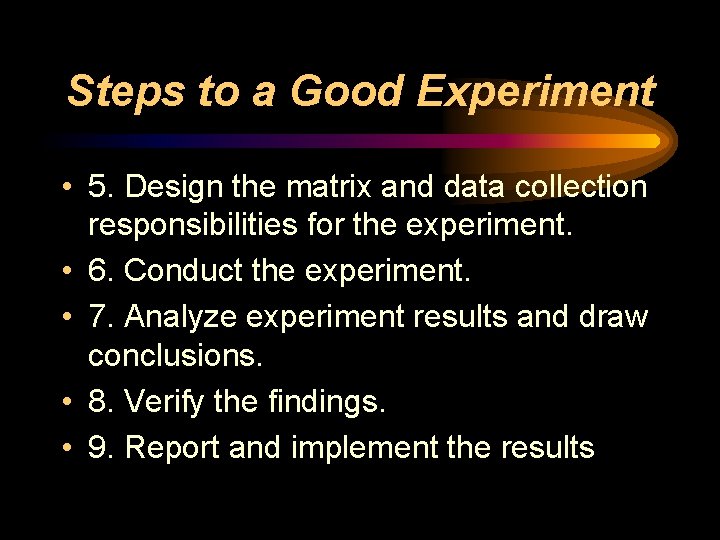 Steps to a Good Experiment

• 5. Design the matrix and data collection responsibilities for the experiment.
• 6. Conduct the experiment.
• 7. Analyze experiment results and draw conclusions.
• 8. Verify the findings.
• 9. Report and implement the results